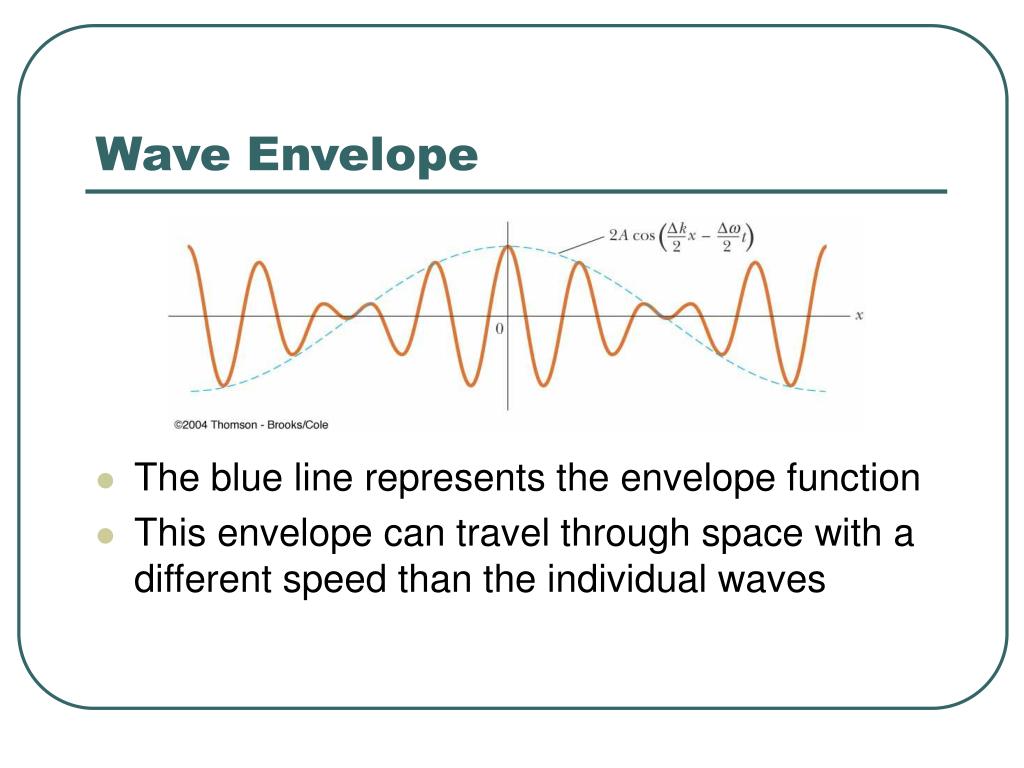 Wave Envelope

$2A \cos\left(\frac{\Delta k}{2}x - \frac{\Delta\omega}{2}t\right)$

$x$

0

©2004 Thomson - Brooks/Cole

The blue line represents the envelope function

This envelope can travel through space with a different speed than the individual waves